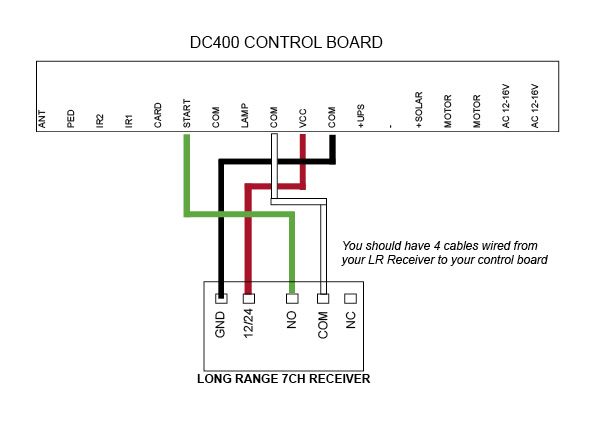 DC400 CONTROL BOARD

ANT PED IR2 IR1 CARD START COM LAMP COM VCC COM +UPS - +SOLAR MOTOR MOTOR AC 12-16V AC 12-16V

You should have 4 cables wired from your LR Receiver to your control board

GND 12/24 NO COM NC

LONG RANGE 7CH RECEIVER